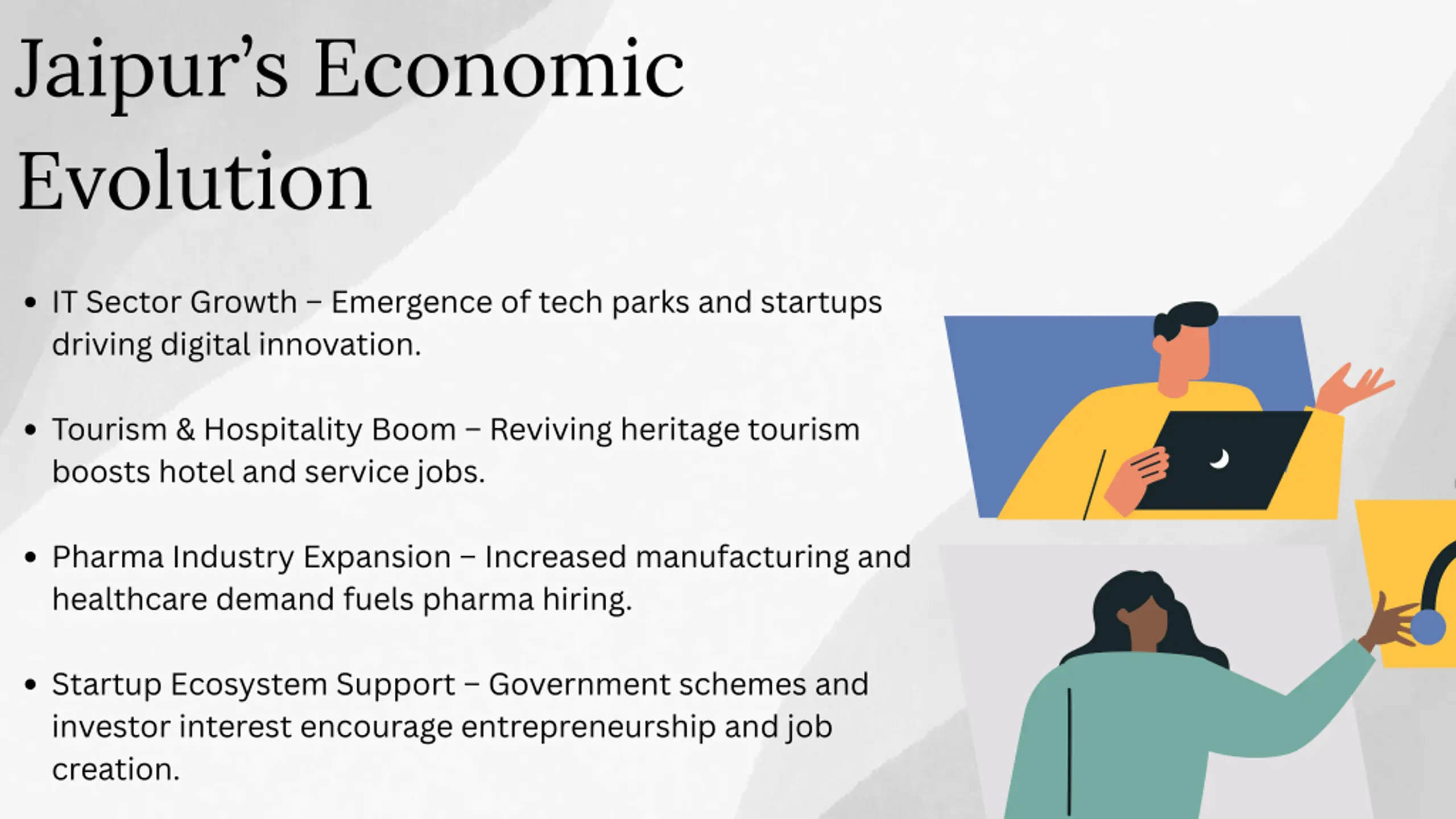 Jaipur's Economic Evolution

• IT Sector Growth – Emergence of tech parks and startups driving digital innovation.

• Tourism & Hospitality Boom – Reviving heritage tourism boosts hotel and service jobs.

• Pharma Industry Expansion – Increased manufacturing and healthcare demand fuels pharma hiring.

• Startup Ecosystem Support – Government schemes and investor interest encourage entrepreneurship and job creation.